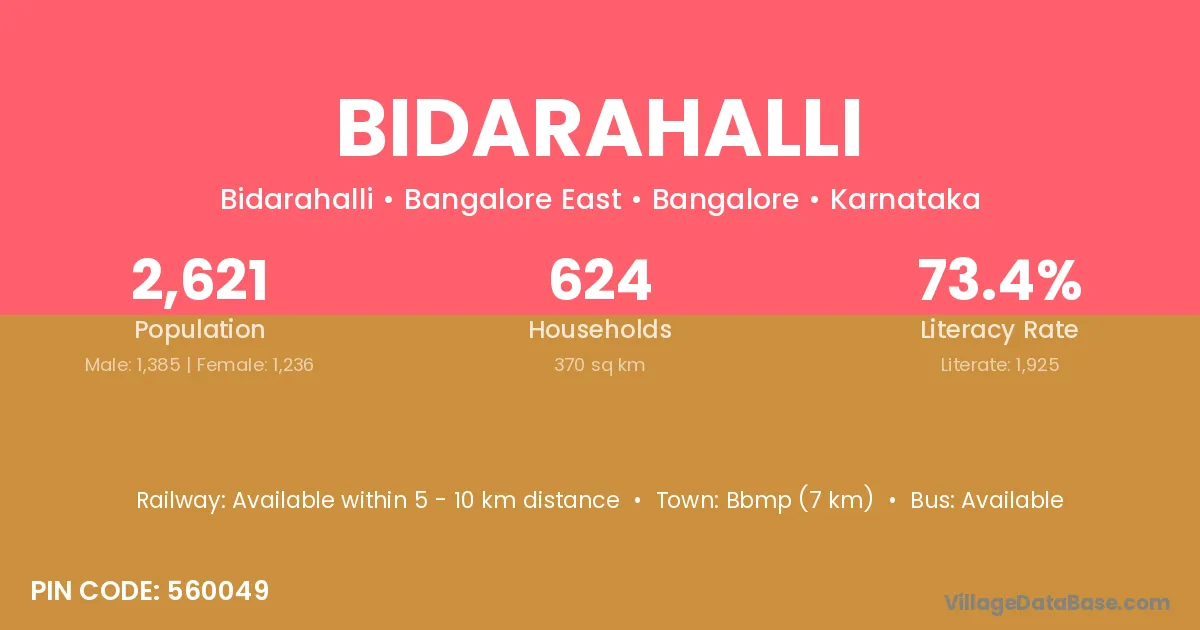 BIDARAHALLI

Bidarahalli • Bangalore East • Bangalore • Karnataka

2,621
Population
Male: 1,385 | Female: 1,236

624
Households
370 sq km

73.4%
Literacy Rate
Literate: 1,925

Railway: Available within 5 - 10 km distance • Town: Bbmp (7 km) • Bus: Available

PIN CODE: 560049

VillageDataBase.com